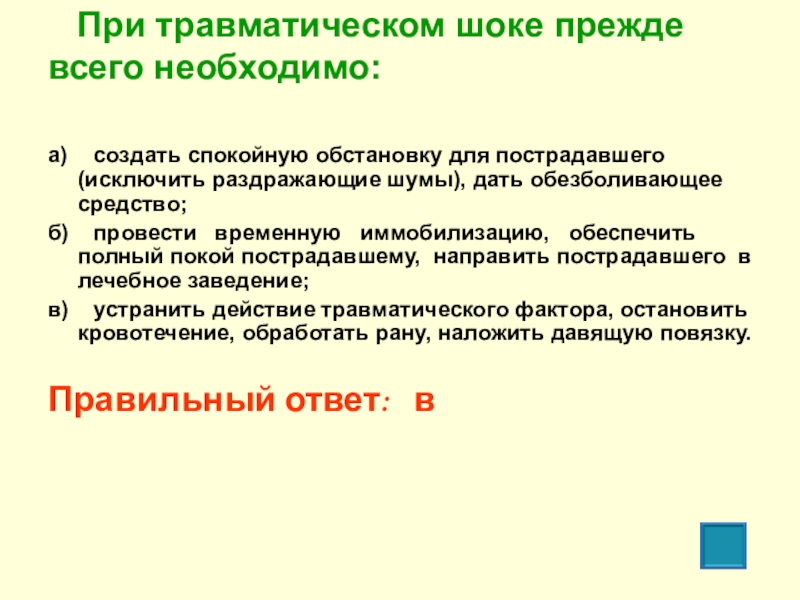 При травматическом шоке прежде всего необходимо:

а) создать спокойную обстановку для пострадавшего (исключить раздражающие шумы), дать обезболивающее средство;

б) провести временную иммобилизацию, обеспечить полный покой пострадавшему, направить пострадавшего в лечебное заведение;

в) устранить действие травматического фактора, остановить кровотечение, обработать рану, наложить давящую повязку.

Правильный ответ: в